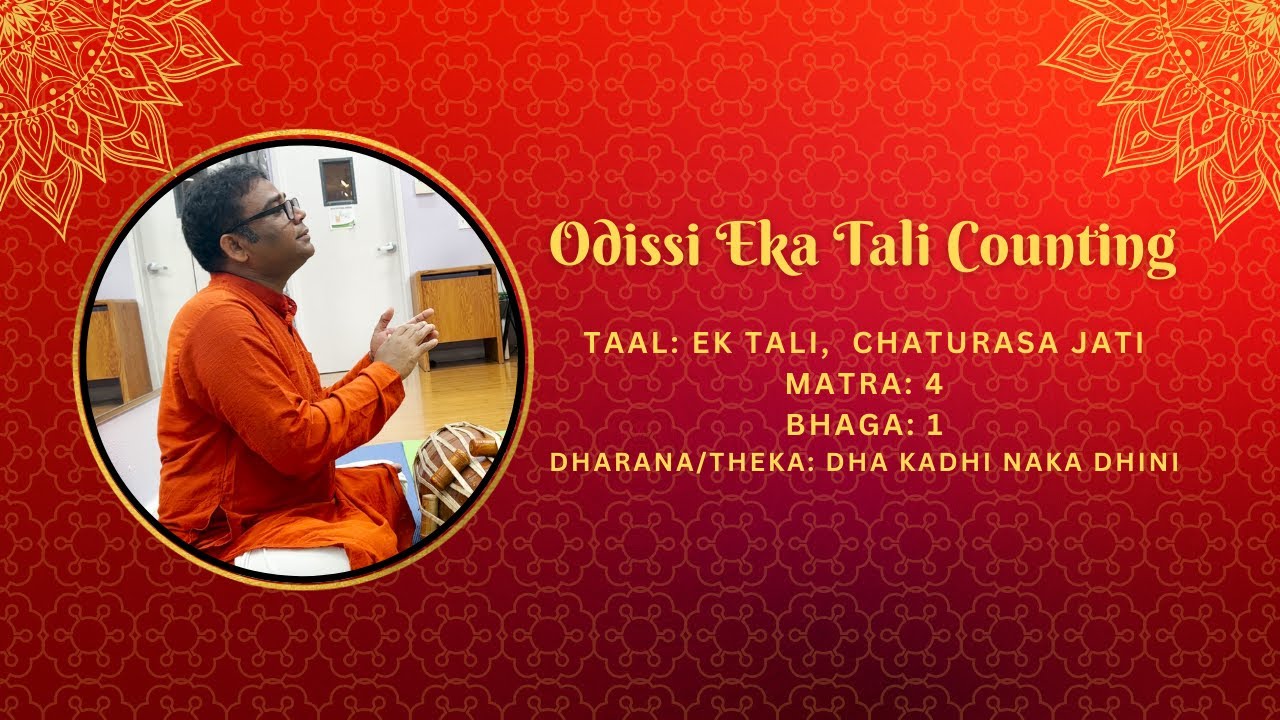 Odissi Eka Tali Counting

TAAL: EK TALI, CHATURASA JATI
MATRA: 4
BHAGA: 1
DHARANA/THEKA: DHA KADHI NAKA DHINI